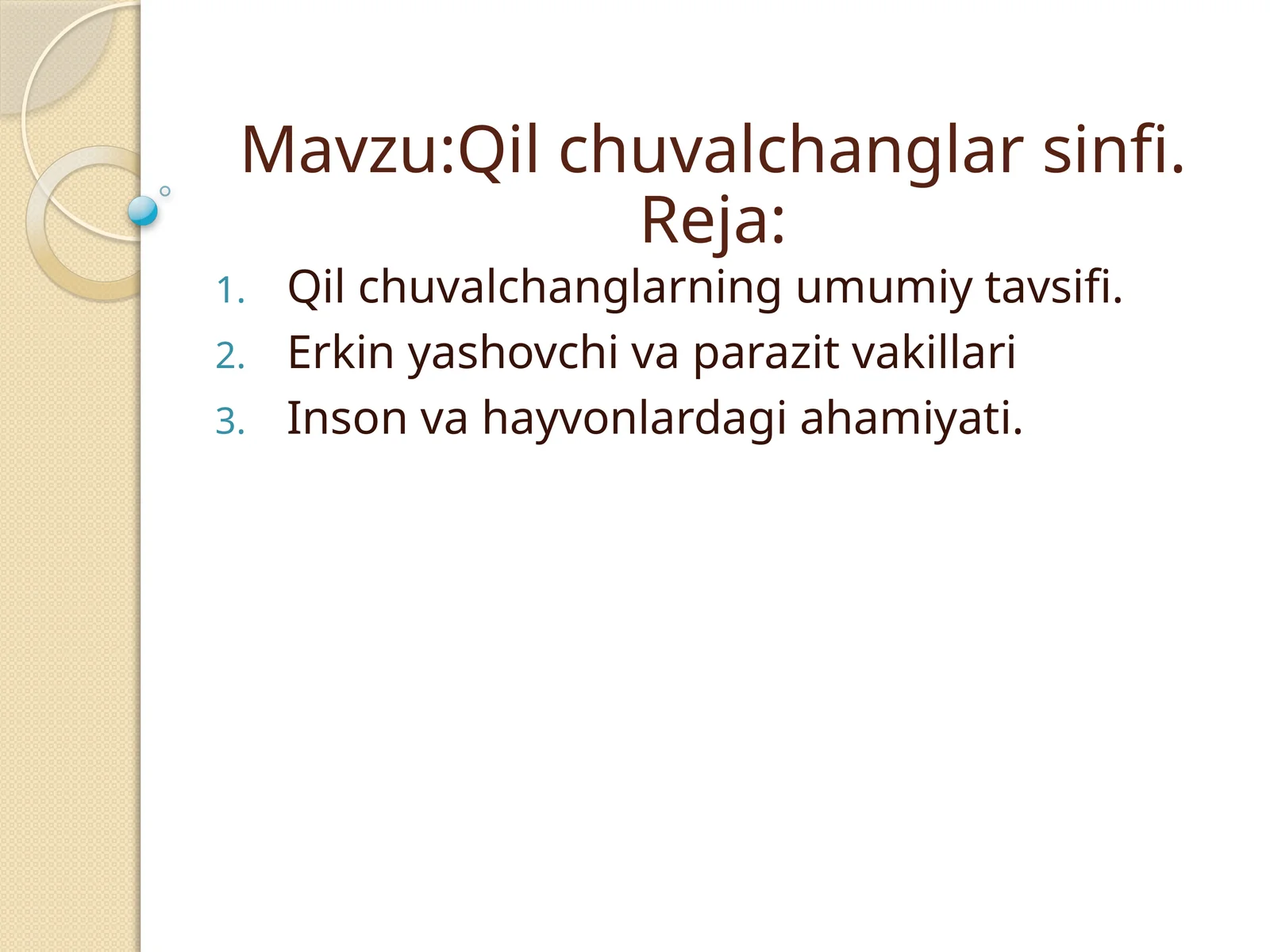 Mavzu:Qil chuvalchanglar sinfi.
Reja:

1. Qil chuvalchanglarning umumiy tavsifi.
2. Erkin yashovchi va parazit vakillari
3. Inson va hayvonlardagi ahamiyati.